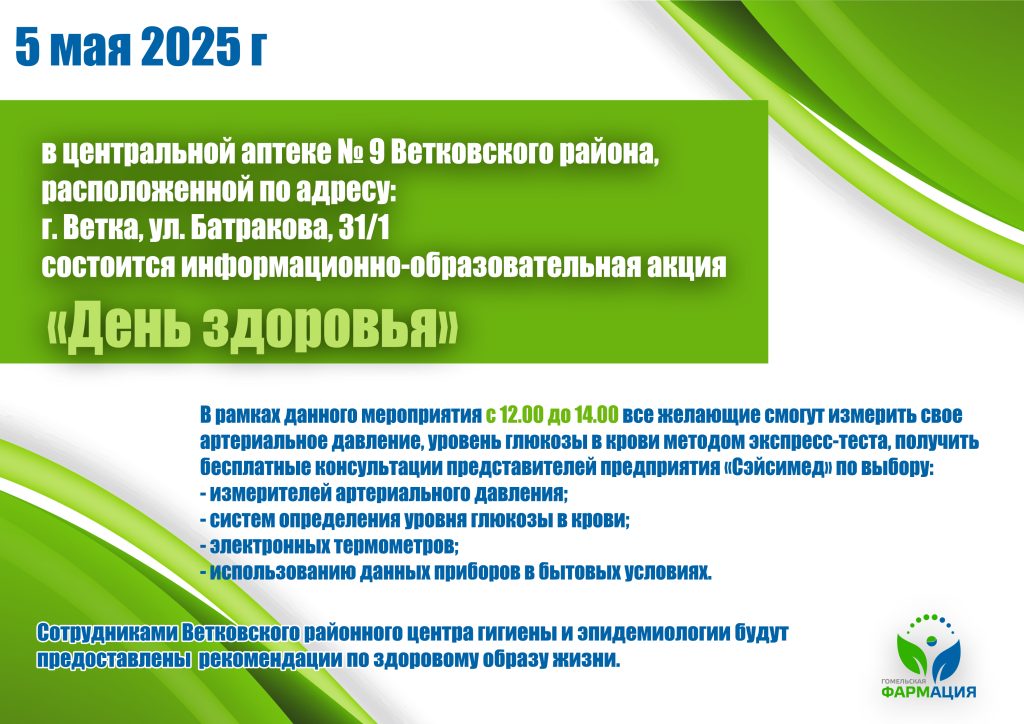 5 мая 2025 г

в центральной аптеке № 9 Ветковского района, расположенной по адресу:
г. Ветка, ул. Батракова, 31/1
состоится информационно-образовательная акция

«День здоровья»

В рамках данного мероприятия с 12.00 до 14.00 все желающие смогут измерить свое артериальное давление, уровень глюкозы в крови методом экспресс-теста, получить бесплатные консультации представителей предприятия «Сэйсимед» по выбору:
- измерителей артериального давления;
- систем определения уровня глюкозы в крови;
- электронных термометров;
- использованию данных приборов в бытовых условиях.

Сотрудниками Ветковского районного центра гигиены и эпидемиологии будут предоставлены рекомендации по здоровому образу жизни.

ГОМЕЛЬСКАЯ ФАРМАЦИЯ